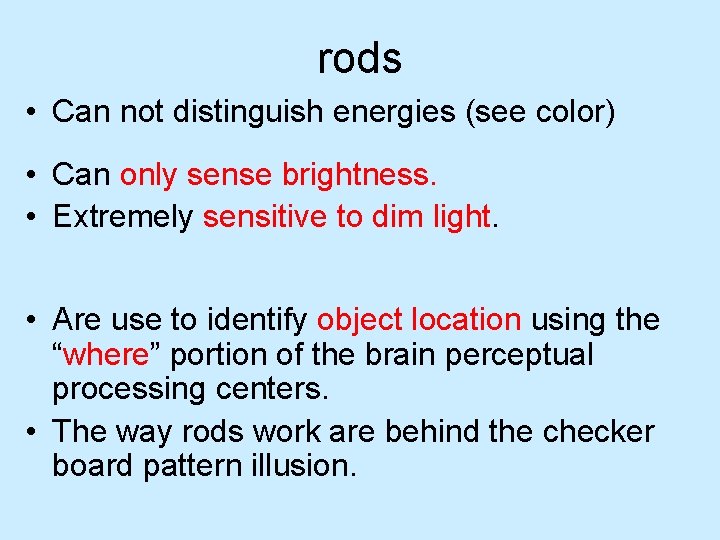 rods

• Can not distinguish energies (see color)

• Can only sense brightness.
• Extremely sensitive to dim light.

• Are use to identify object location using the “where” portion of the brain perceptual processing centers.
• The way rods work are behind the checker board pattern illusion.